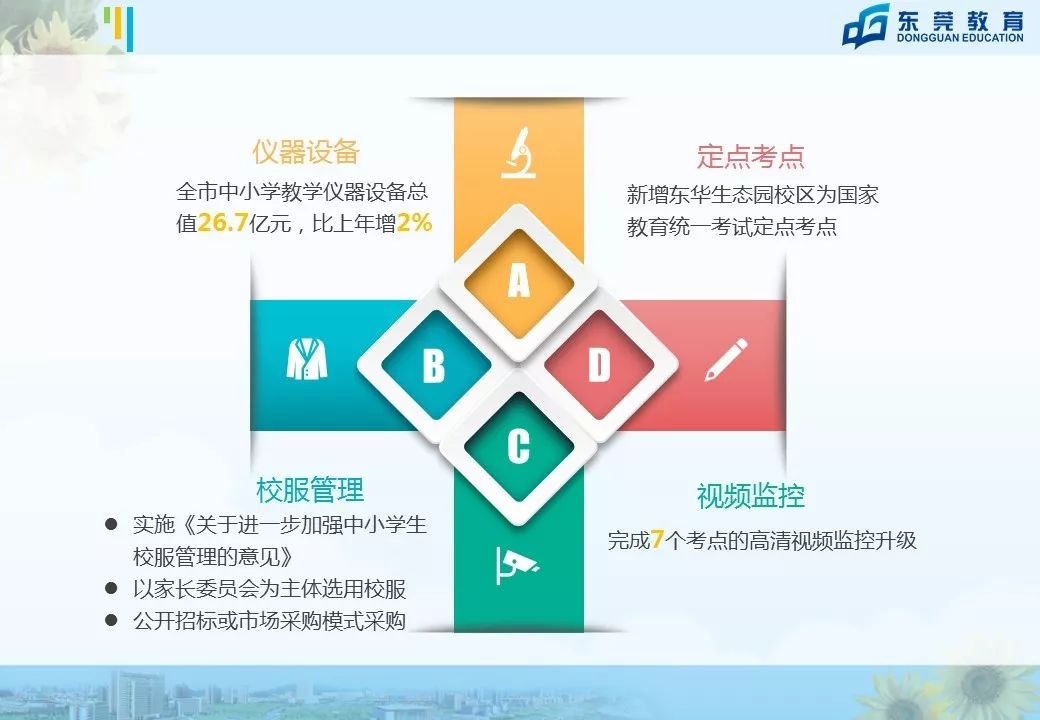 东莞教育
DONGGUAN EDUCATION

仪器设备
全市中小学教学仪器设备总值26.7亿元，比上年增2%

定点考点
新增东华生态园校区为国家教育统一考试定点考点

A

B

D

C

校服管理
● 实施《关于进一步加强中小学生校服管理的意见》
● 以家长委员会为主体选用校服
● 公开招标或市场采购模式采购

视频监控
完成7个考点的高清视频监控升级